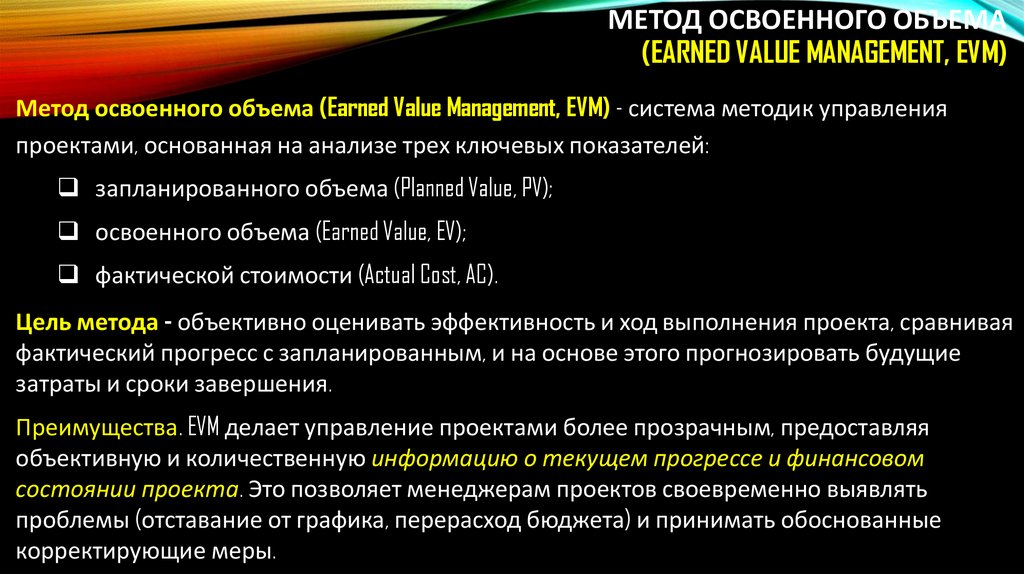 МЕТОД ОСВОЕННОГО ОБЪЕМА (EARNED VALUE MANAGEMENT, EVM)

Метод освоенного объема (Earned Value Management, EVM) - система методик управления проектами, основанная на анализе трех ключевых показателей:

❑ запланированного объема (Planned Value, PV);

❑ освоенного объема (Earned Value, EV);

❑ фактической стоимости (Actual Cost, AC).

Цель метода - объективно оценивать эффективность и ход выполнения проекта, сравнивая фактический прогресс с запланированным, и на основе этого прогнозировать будущие затраты и сроки завершения.

Преимущества. EVM делает управление проектами более прозрачным, предоставляя объективную и количественную информацию о текущем прогрессе и финансовом состоянии проекта. Это позволяет менеджерам проектов своевременно выявлять проблемы (отставание от графика, перерасход бюджета) и принимать обоснованные корректирующие меры.